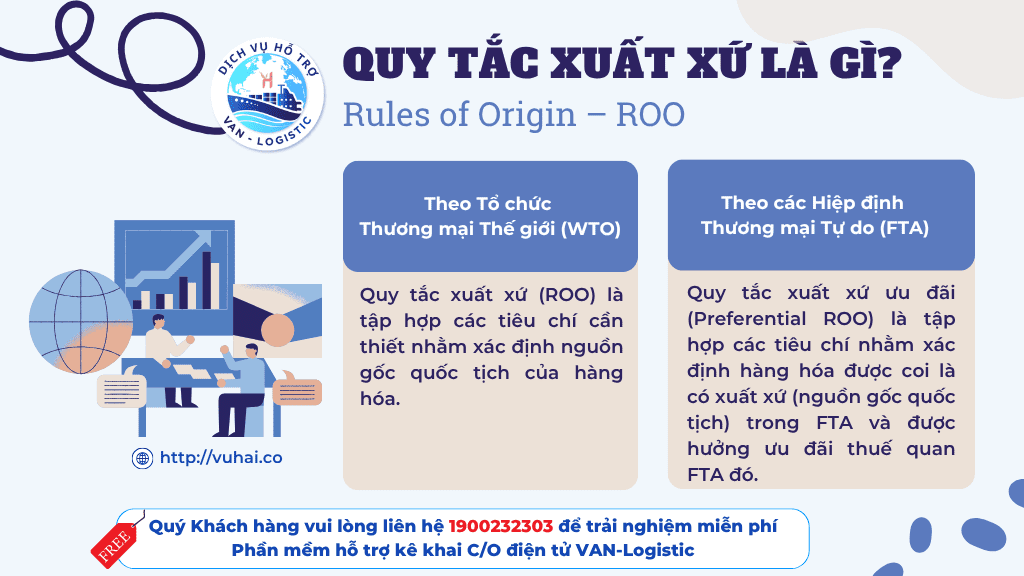 DỊCH VỤ HỖ TRỢ
VAN - LOGISTIC

QUY TẮC XUẤT XỨ LÀ GÌ?
Rules of Origin – ROO

Theo Tổ chức Thương mại Thế giới (WTO)

Quy tắc xuất xứ (ROO) là tập hợp các tiêu chí cần thiết nhằm xác định nguồn gốc quốc tịch của hàng hóa.

Theo các Hiệp định Thương mại Tự do (FTA)

Quy tắc xuất xứ ưu đãi (Preferential ROO) là tập hợp các tiêu chí nhằm xác định hàng hóa được coi là có xuất xứ (nguồn gốc quốc tịch) trong FTA và được hưởng ưu đãi thuế quan FTA đó.

http://vuhai.co

FREE

Quý Khách hàng vui lòng liên hệ 1900232303 để trải nghiệm miễn phí
Phần mềm hỗ trợ kê khai C/O điện tử VAN-Logistic